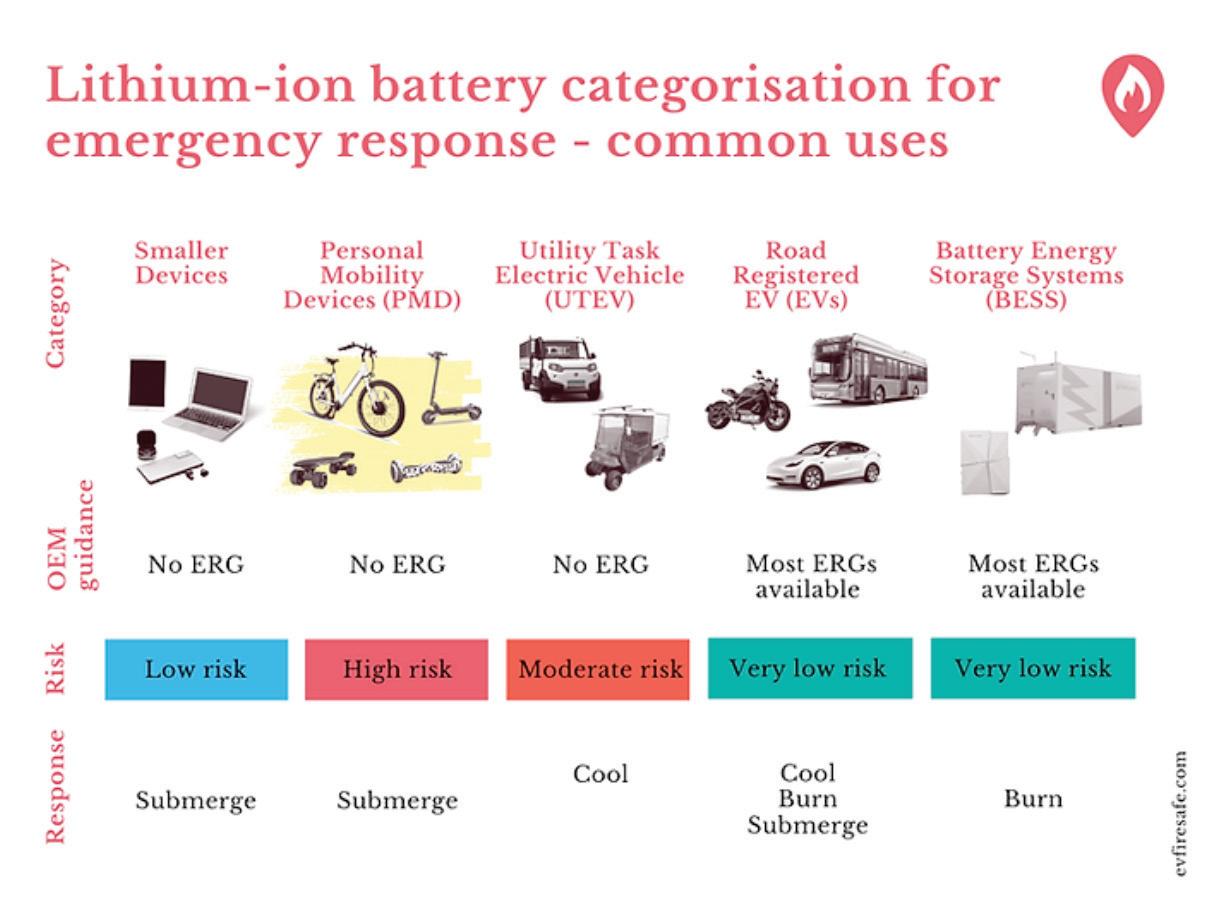 Lithium-ion battery categorisation for emergency response - common uses

| Category | Smaller Devices | Personal Mobility Devices (PMD) | Utility Task Electric Vehicle (UTEV) | Road Registered EV (EVs) | Battery Energy Storage Systems (BESS) |
|---|---|---|---|---|---|
| OEM guidance | No ERG | No ERG | No ERG | Most ERGs available | Most ERGs available |
| Risk | Low risk | High risk | Moderate risk | Very low risk | Very low risk |
| Response | Submerge | Submerge | Cool | Cool Burn Submerge | Burn |

evfiresafe.com